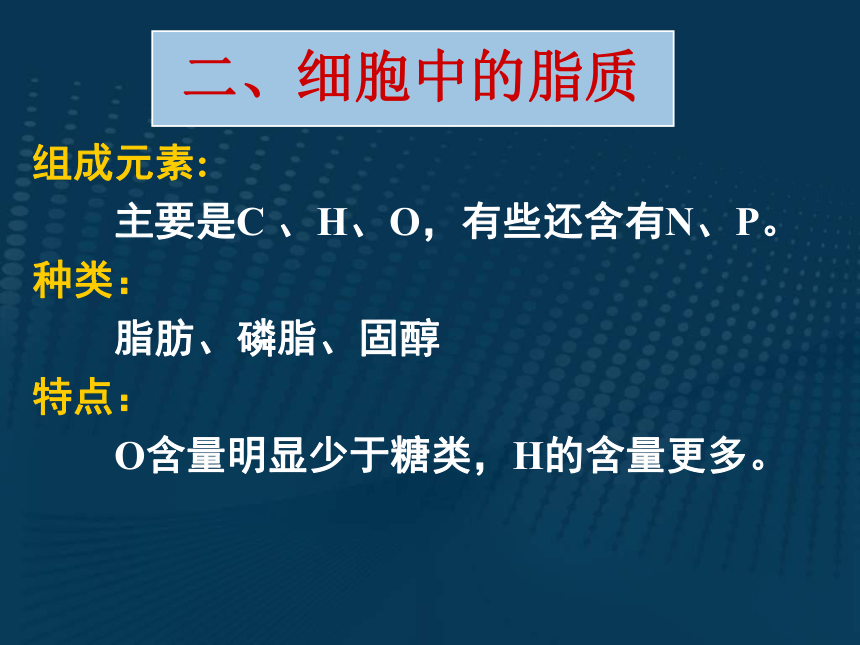 二、细胞中的脂质

组成元素:

主要是C 、H、O，有些还含有N、P。

种类：

脂肪、磷脂、固醇

特点：

O含量明显少于糖类，H的含量更多。